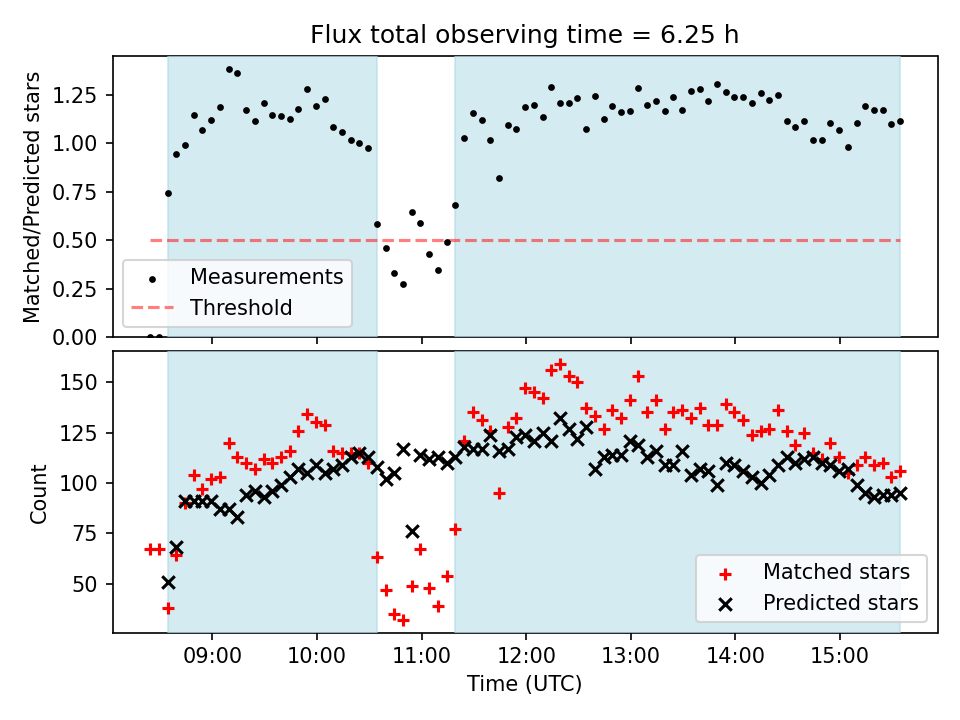 Flux total observing time = 6.25 h

Matched/Predicted stars

1.25
1.00
0.75
0.50
0.25
0.00

Measurements
Threshold

Count

150
125
100
75
50

Matched stars
Predicted stars

09:00
10:00
11:00
12:00
13:00
14:00
15:00

Time (UTC)